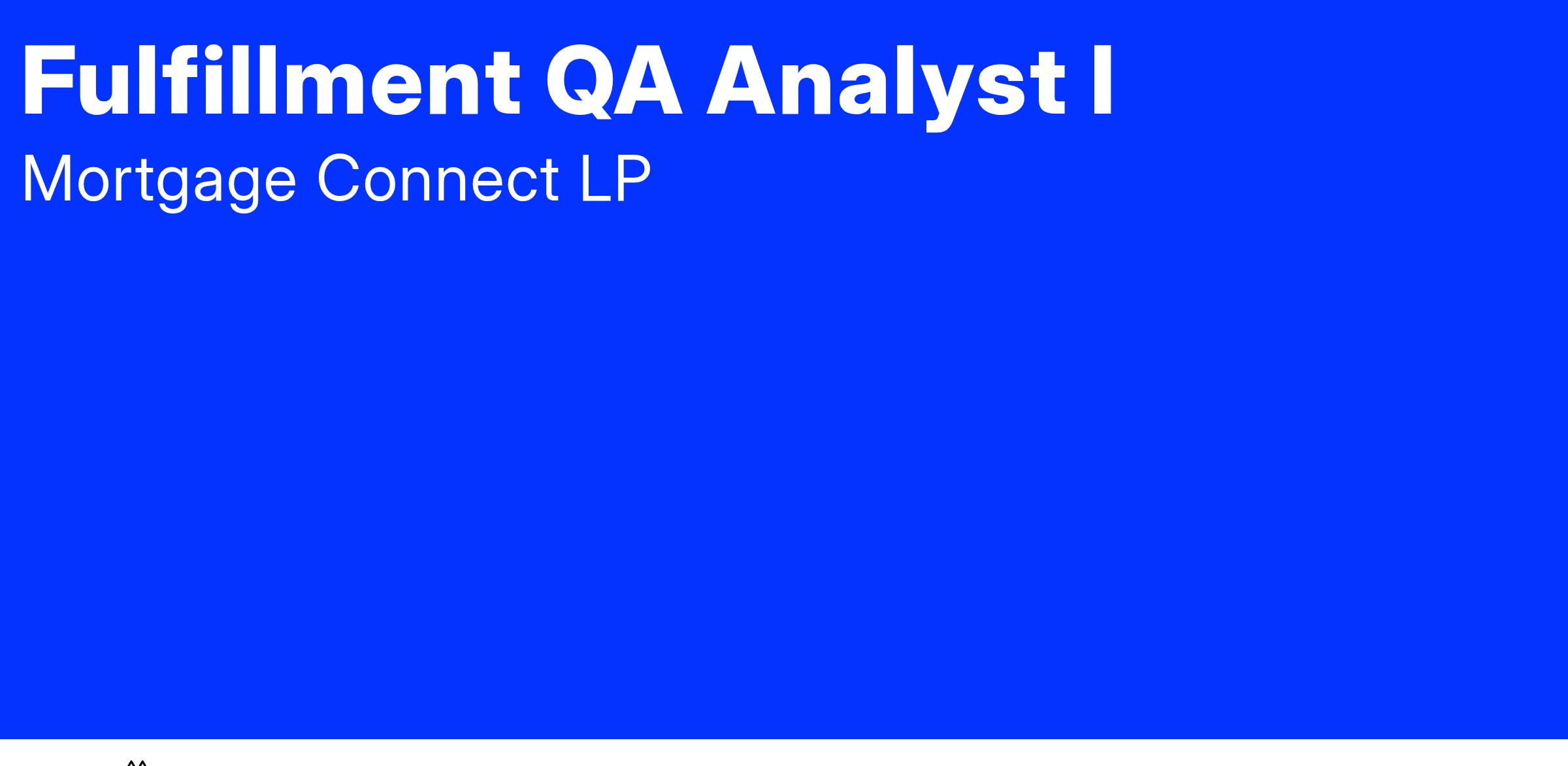 Fulfillment QA Analyst I

Mortgage Connect LP